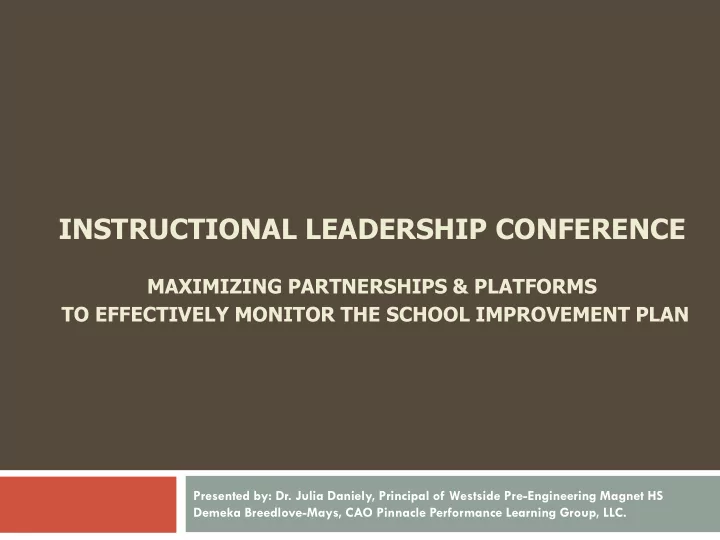 INSTRUCTIONAL LEADERSHIP CONFERENCE

MAXIMIZING PARTNERSHIPS & PLATFORMS
TO EFFECTIVELY MONITOR THE SCHOOL IMPROVEMENT PLAN

Presented by: Dr. Julia Daniely, Principal of Westside Pre-Engineering Magnet HS
Demeka Breedlove-Mays, CAO Pinnacle Performance Learning Group, LLC.